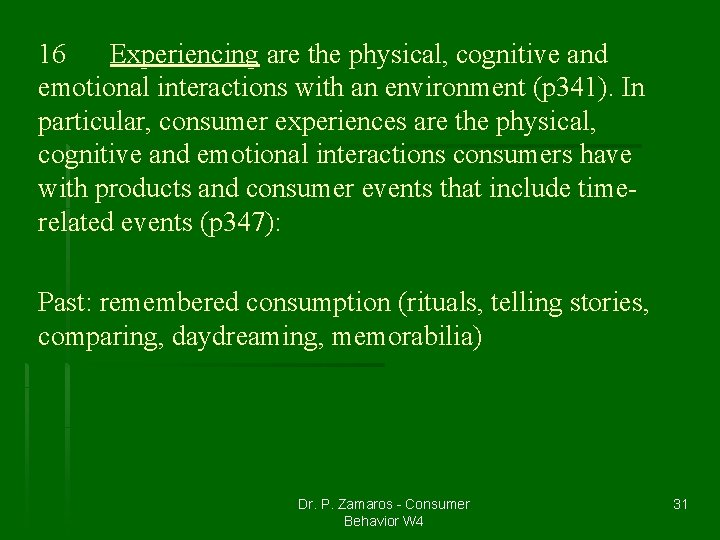 16 Experiencing are the physical, cognitive and emotional interactions with an environment (p341). In particular, consumer experiences are the physical, cognitive and emotional interactions consumers have with products and consumer events that include time-related events (p347):

Past: remembered consumption (rituals, telling stories, comparing, daydreaming, memorabilia)

Dr. P. Zamaros - Consumer Behavior W4

31